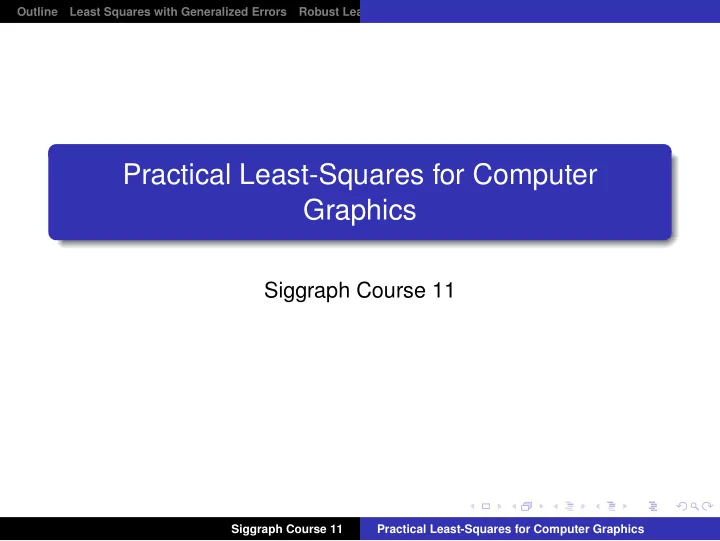 Outline Least Squares with Generalized Errors Robust Lea

Practical Least-Squares for Computer Graphics

Siggraph Course 11

Siggraph Course 11 Practical Least-Squares for Computer Graphics